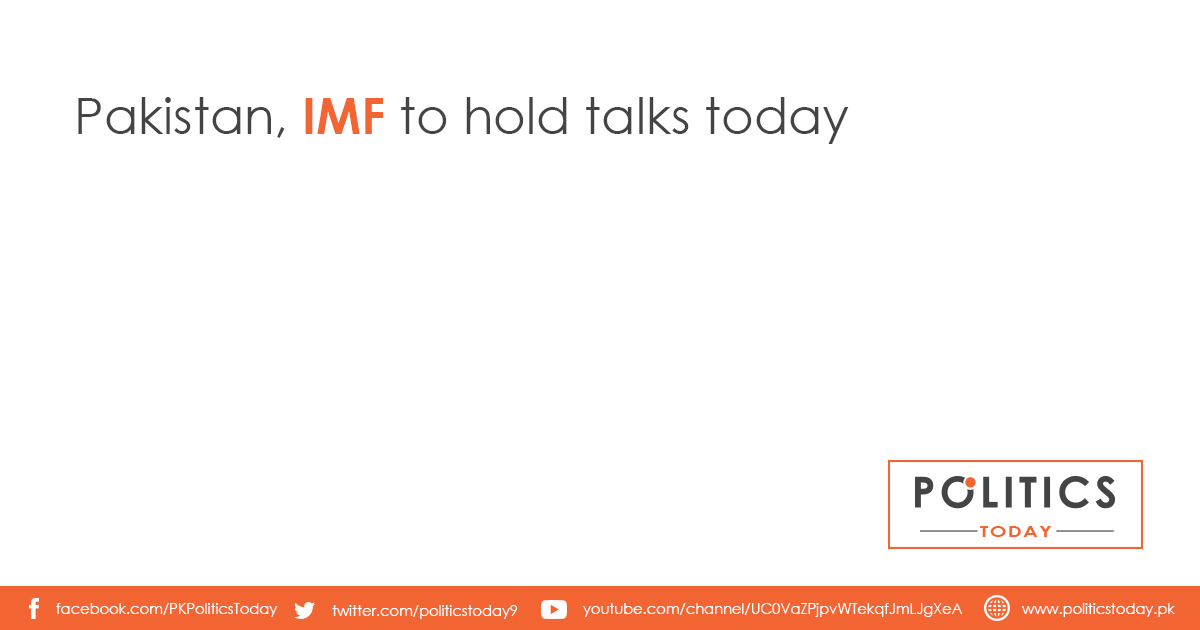 Pakistan, IMF to hold talks today

POLITICS
TODAY

facebook.com/PKPoliticsToday twitter.com/politicstoday9 youtube.com/channel/UC0VaZPjpvWTekqfJmLJgXeA www.politicstoday.pk